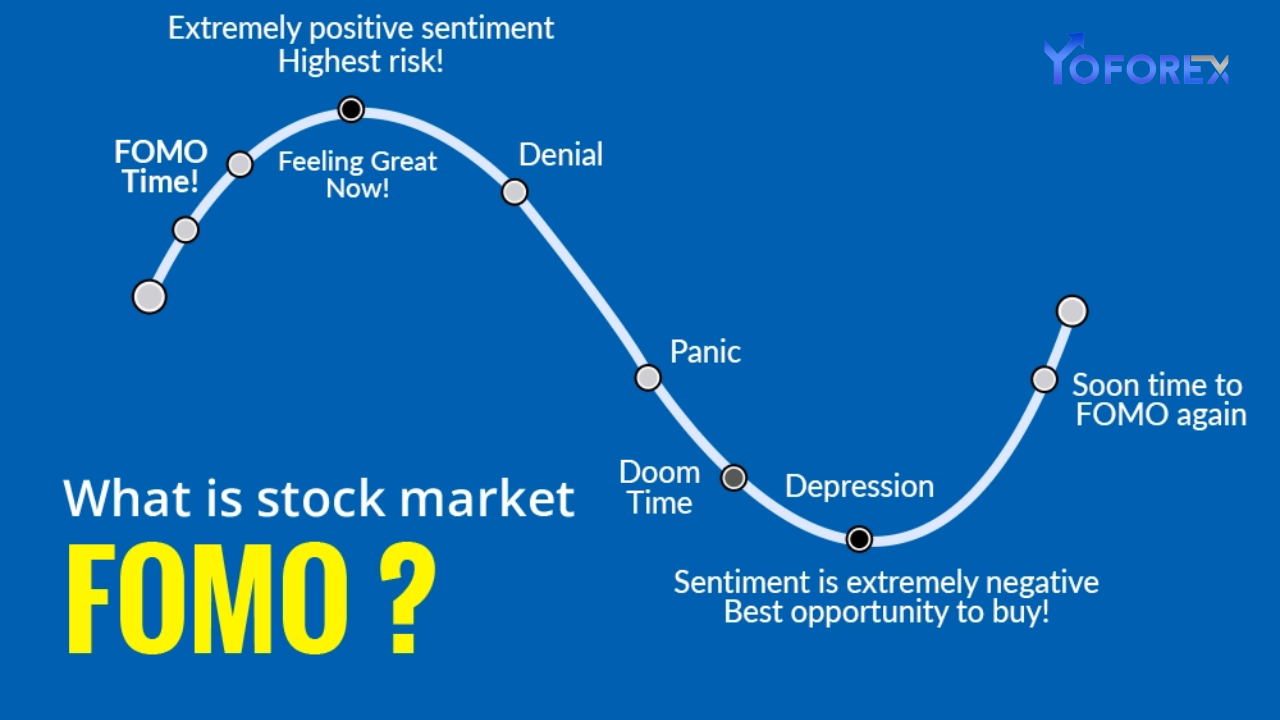 Extremely positive sentiment
Highest risk!

YOFOREX

FOMO Time!

Feeling Great Now!

Denial

Panic

Soon time to FOMO again

Doom Time

Depression

Sentiment is extremely negative
Best opportunity to buy!

What is stock market

FOMO ?